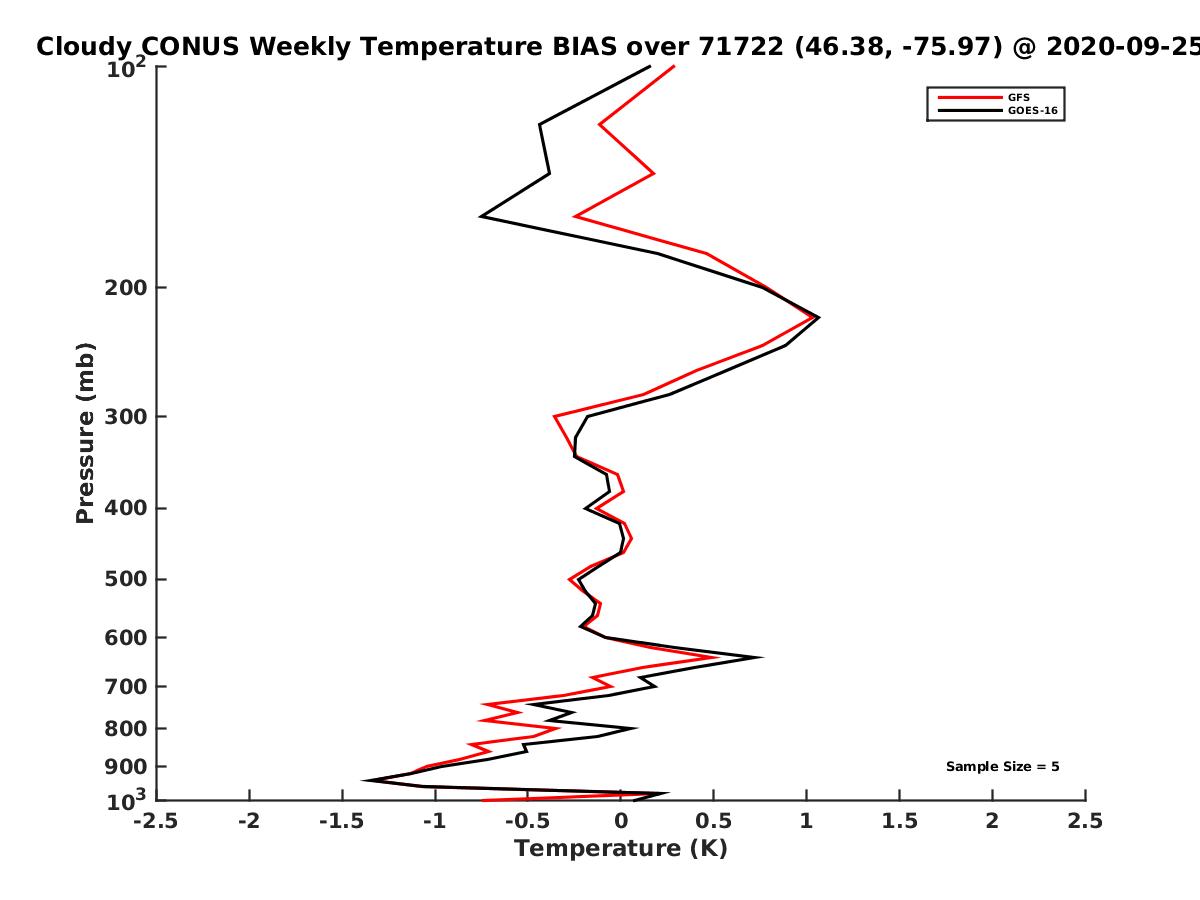 Cloudy CONUS Weekly Temperature BIAS over 71722 (46.38, -75.97) @ 2020-09-25

GFS
GOES-16

Pressure (mb)

$10^2$
200
300
400
500
600
700
800
900
$10^3$

Sample Size = 5

-2.5
-2
-1.5
-1
-0.5
0
0.5
1
1.5
2
2.5

Temperature (K)